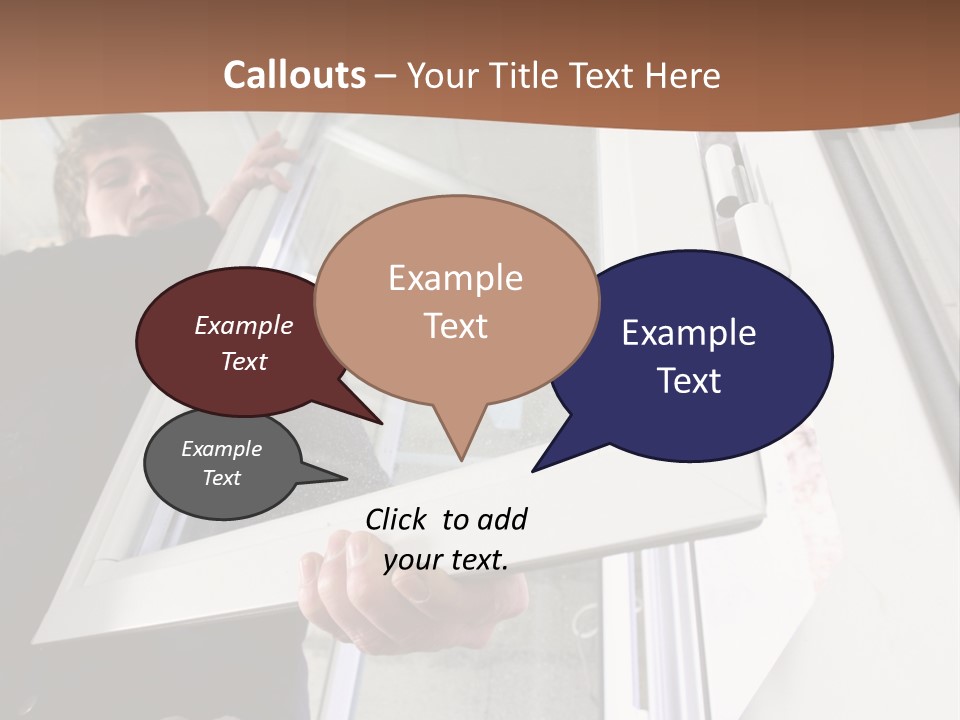 Callouts – Your Title Text Here

Example Text

Example Text

Example Text

Example Text

Click to add your text.